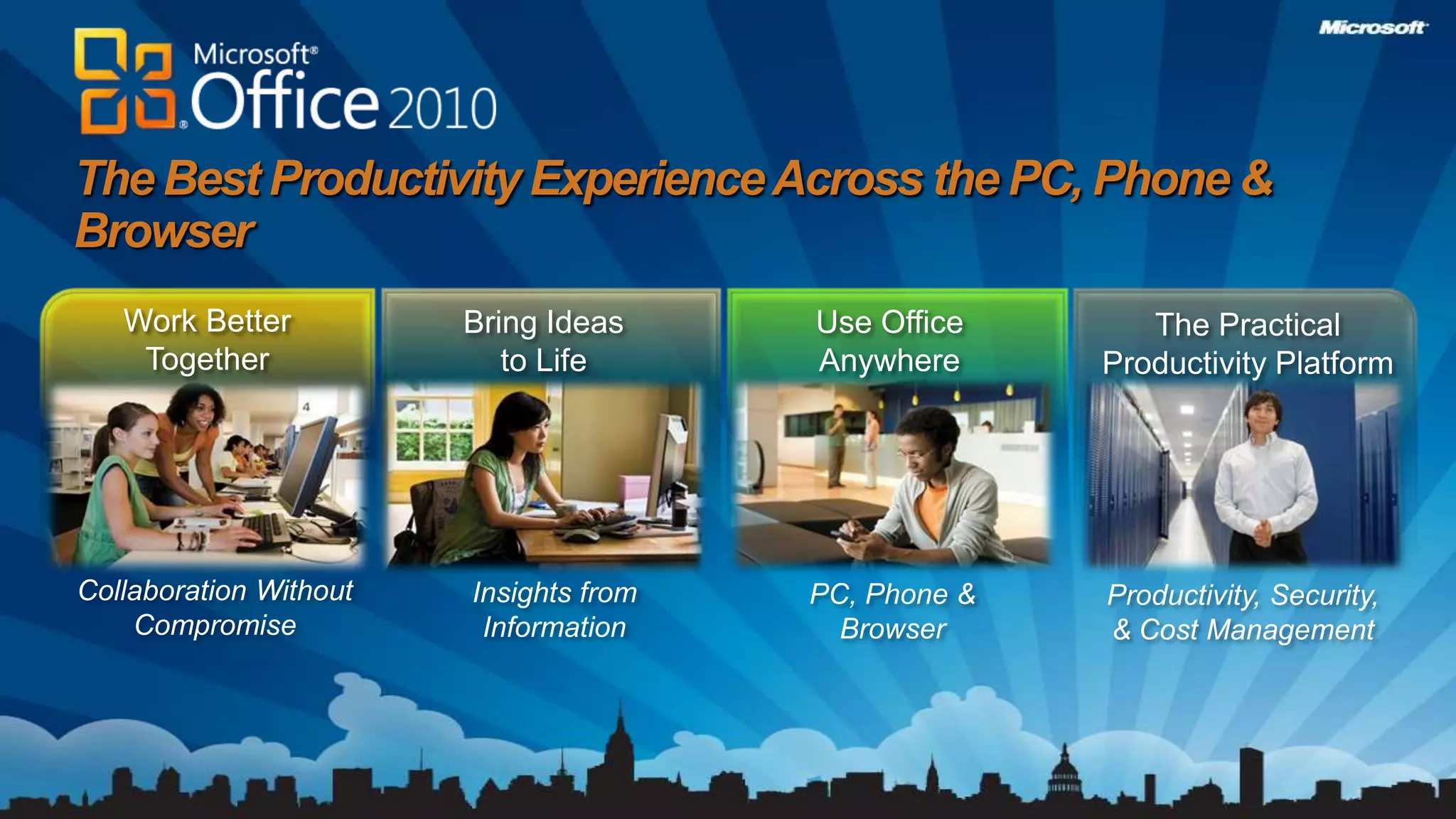 Microsoft

Microsoft® Office 2010

The Best Productivity Experience Across the PC, Phone & Browser

Work Better Together

Collaboration Without Compromise

Bring Ideas to Life

Insights from Information

Use Office Anywhere

PC, Phone & Browser

The Practical Productivity Platform

Productivity, Security, & Cost Management